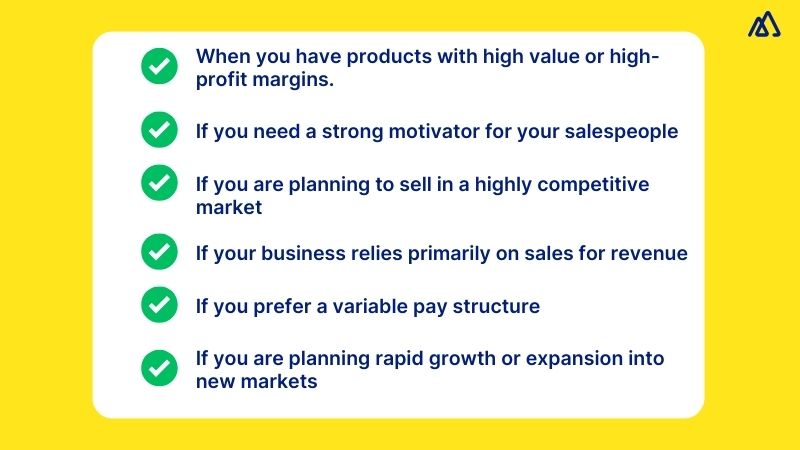 When you have products with high value or high-profit margins.

If you need a strong motivator for your salespeople

If you are planning to sell in a highly competitive market

If your business relies primarily on sales for revenue

If you prefer a variable pay structure

If you are planning rapid growth or expansion into new markets